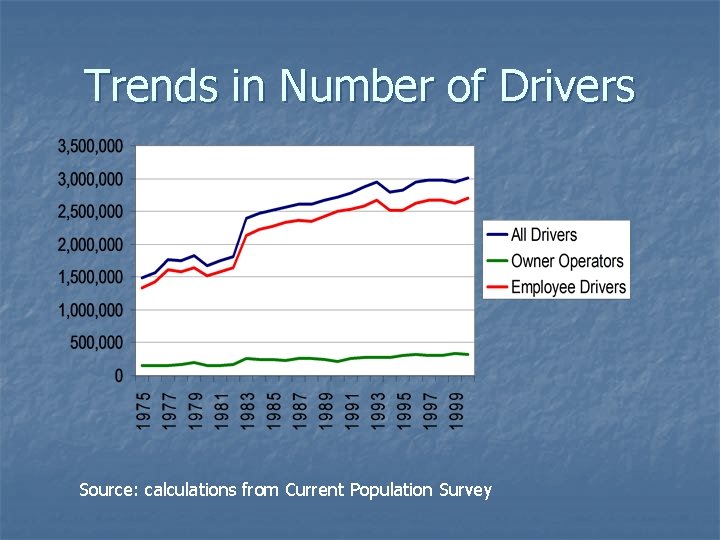 Trends in Number of Drivers

3,500,000
3,000,000
2,500,000
2,000,000
1,500,000
1,000,000
500,000
0

1975
1977
1979
1981
1983
1985
1987
1989
1991
1993
1995
1997
1999

All Drivers
Owner Operators
Employee Drivers

Source: calculations from Current Population Survey